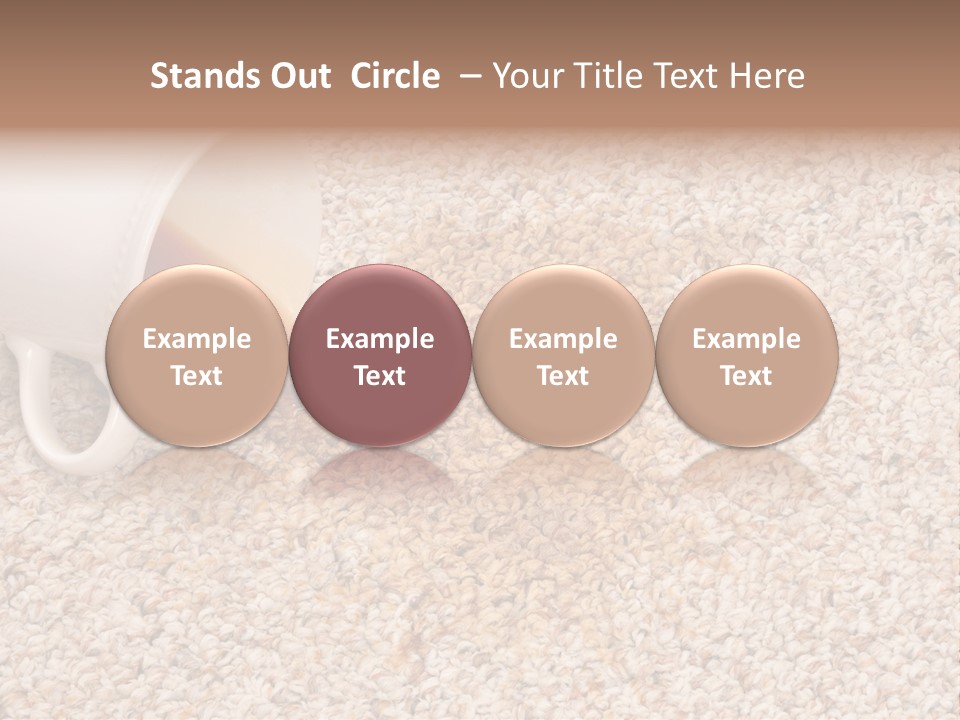 Stands Out Circle – Your Title Text Here

Example Text

Example Text

Example Text

Example Text